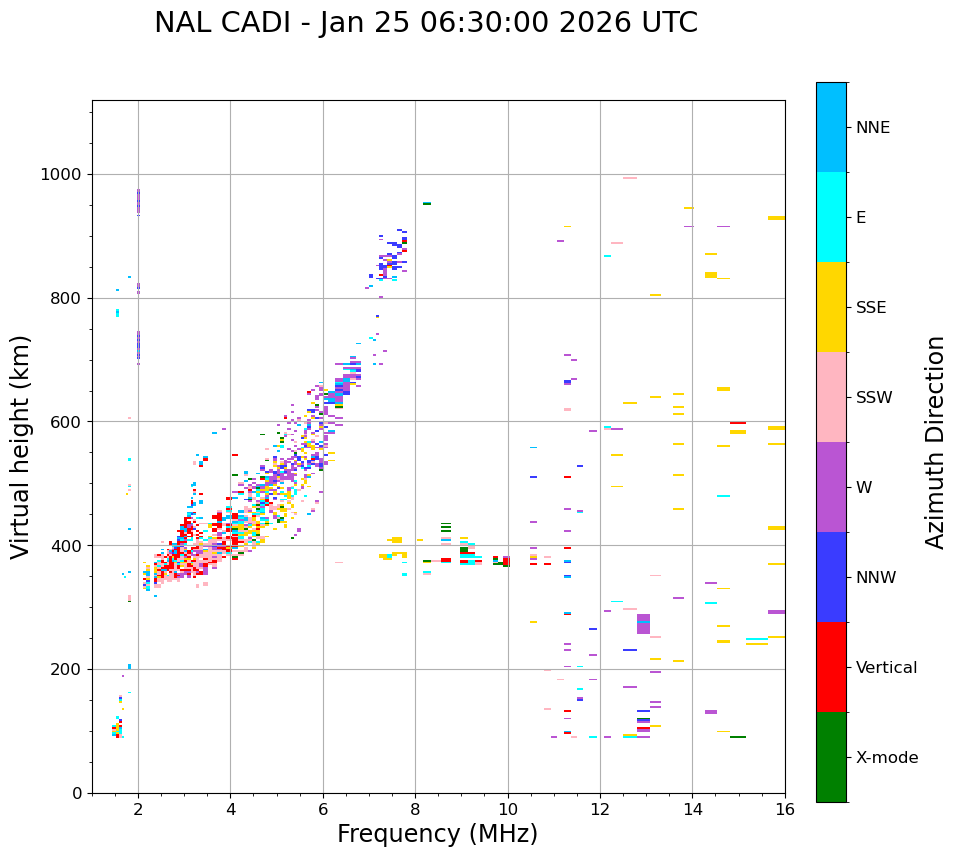 NAL CADI - Jan 25 06:30:00 2026 UTC

Virtual height (km)

1000
800
600
400
200
0

2
4
6
8
10
12
14
16

Frequency (MHz)

NNE
E
SSE
SSW
W
NNW
Vertical
X-mode

Azimuth Direction